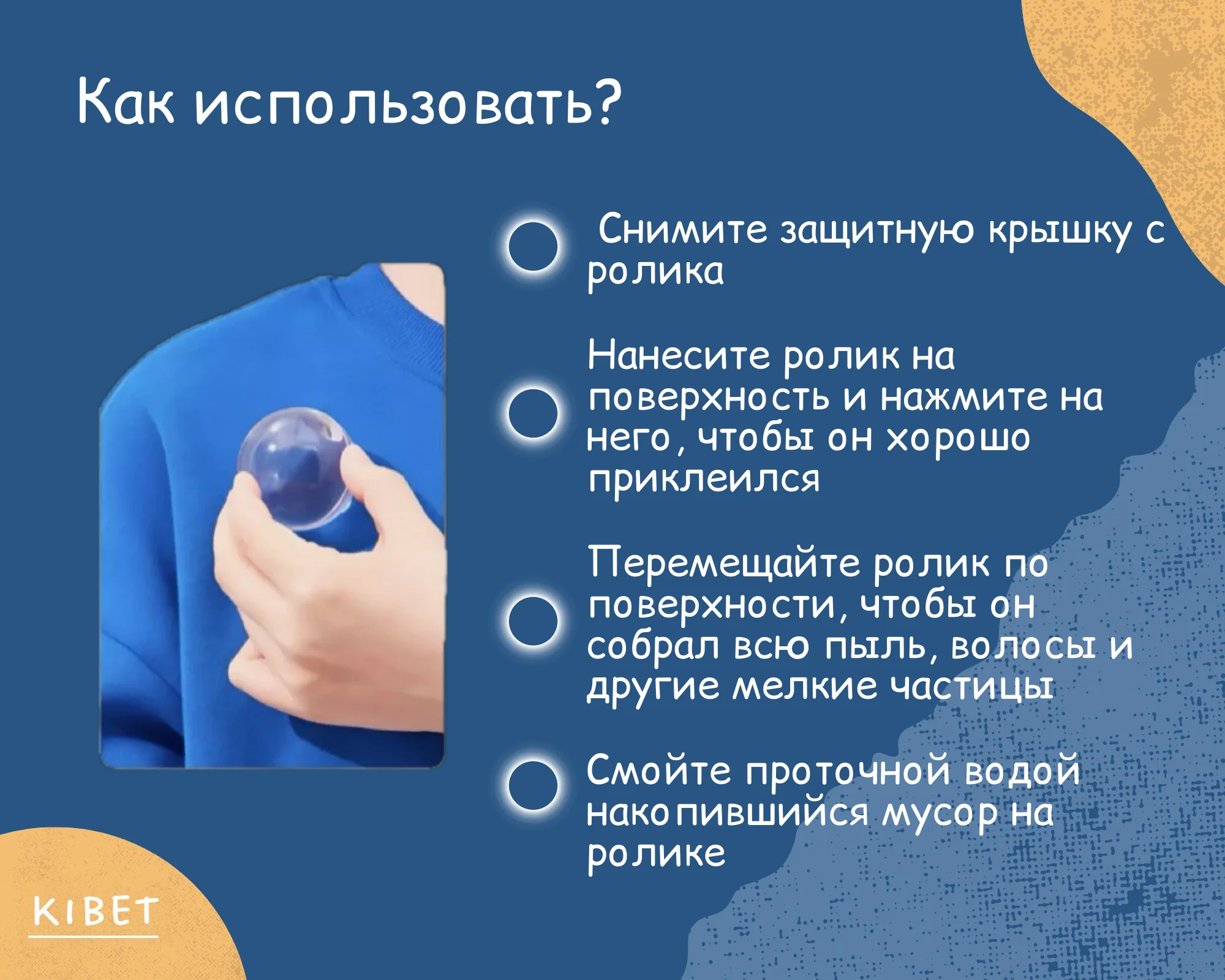 Как использовать?

Снимите защитную крышку с ролика

Нанесите ролик на поверхность и нажмите на него, чтобы он хорошо приклеился

Перемещайте ролик по поверхности, чтобы он собрал всю пыль, волосы и другие мелкие частицы

Смойте проточной водой накопившийся мусор на ролике

KIBET